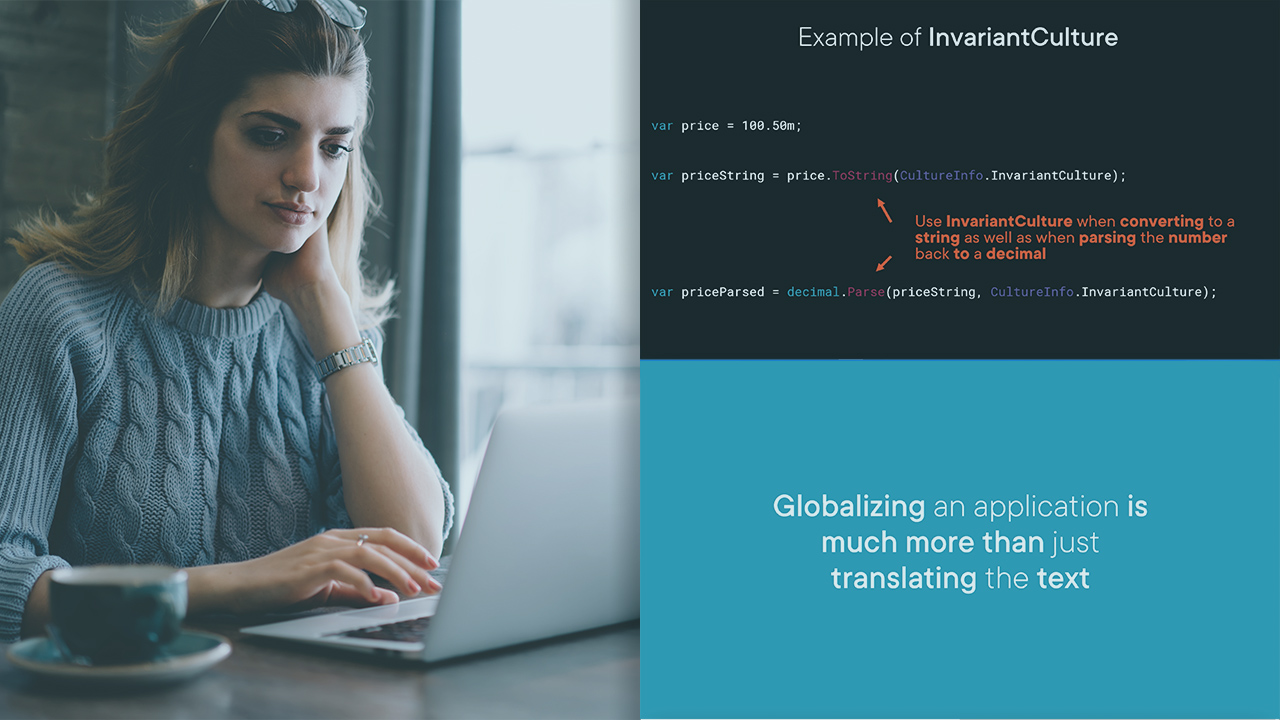 Example of InvariantCulture

var price = 100.50m;

var priceString = price.ToString(CultureInfo.InvariantCulture);

Use InvariantCulture when converting to a string as well as when parsing the number back to a decimal

var priceParsed = decimal.Parse(priceString, CultureInfo.InvariantCulture);

Globalizing an application is much more than just translating the text